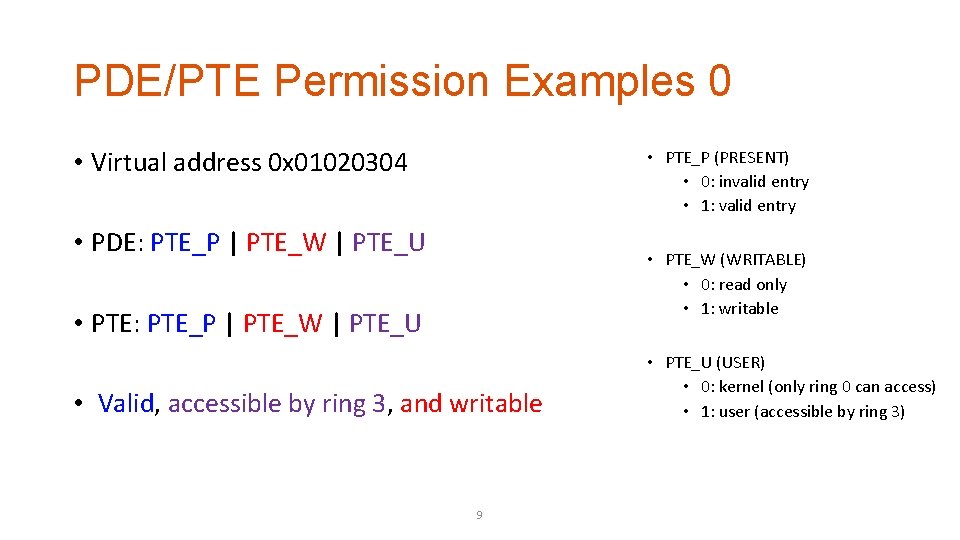 PDE/PTE Permission Examples 0

• Virtual address 0x01020304

• PDE: PTE_P | PTE_W | PTE_U

• PTE: PTE_P | PTE_W | PTE_U

• Valid, accessible by ring 3, and writable

• PTE_P (PRESENT)
  • 0: invalid entry
  • 1: valid entry

• PTE_W (WRITABLE)
  • 0: read only
  • 1: writable

• PTE_U (USER)
  • 0: kernel (only ring 0 can access)
  • 1: user (accessible by ring 3)

9